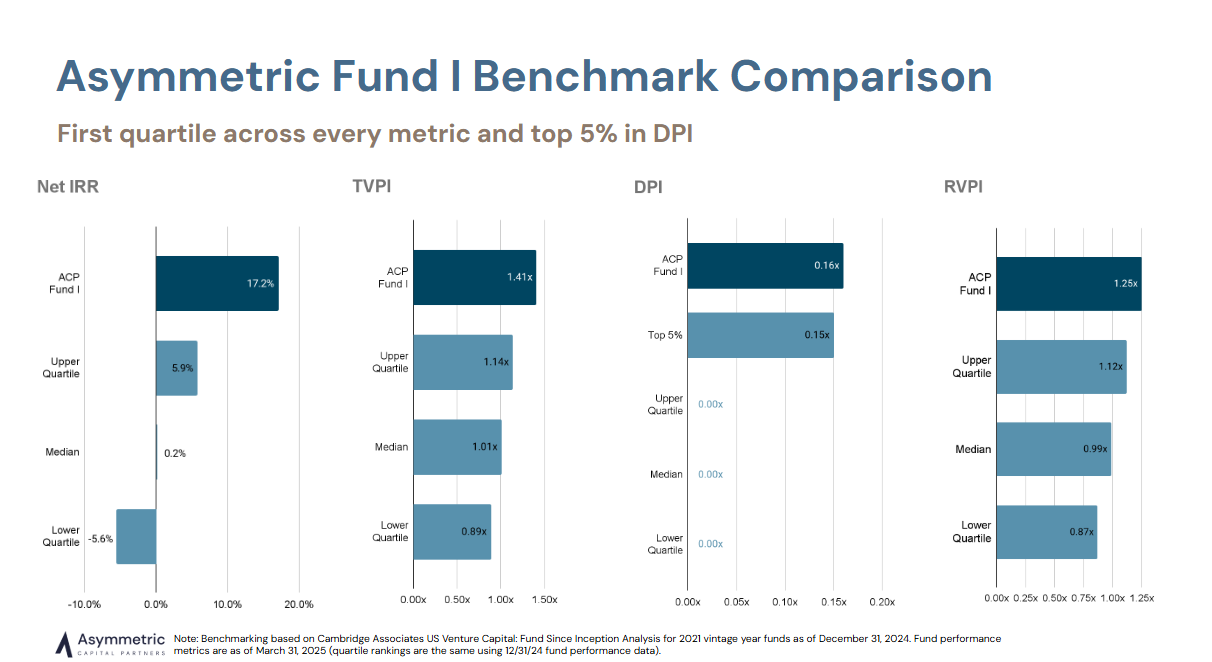 Asymmetric Fund I Benchmark Comparison

First quartile across every metric and top 5% in DPI

Net IRR

ACP Fund I 17.2%
Upper Quartile 5.9%
Median 0.2%
Lower Quartile -5.6%

-10.0% 0.0% 10.0% 20.0%

TVPI

ACP Fund I 1.41x
Upper Quartile 1.14x
Median 1.01x
Lower Quartile 0.89x

0.00x 0.50x 1.00x 1.50x

DPI

ACP Fund I 0.16x
Top 5% 0.15x
Upper Quartile 0.00x
Median 0.00x
Lower Quartile 0.00x

0.00x 0.05x 0.10x 0.15x 0.20x

RVPI

ACP Fund I 1.25x
Upper Quartile 1.12x
Median 0.99x
Lower Quartile 0.87x

0.00x 0.25x 0.50x 0.75x 1.00x 1.25x

Asymmetric CAPITAL PARTNERS

Note: Benchmarking based on Cambridge Associates US Venture Capital: Fund Since Inception Analysis for 2021 vintage year funds as of December 31, 2024. Fund performance metrics are as of March 31, 2025 (quartile rankings are the same using 12/31/24 fund performance data).